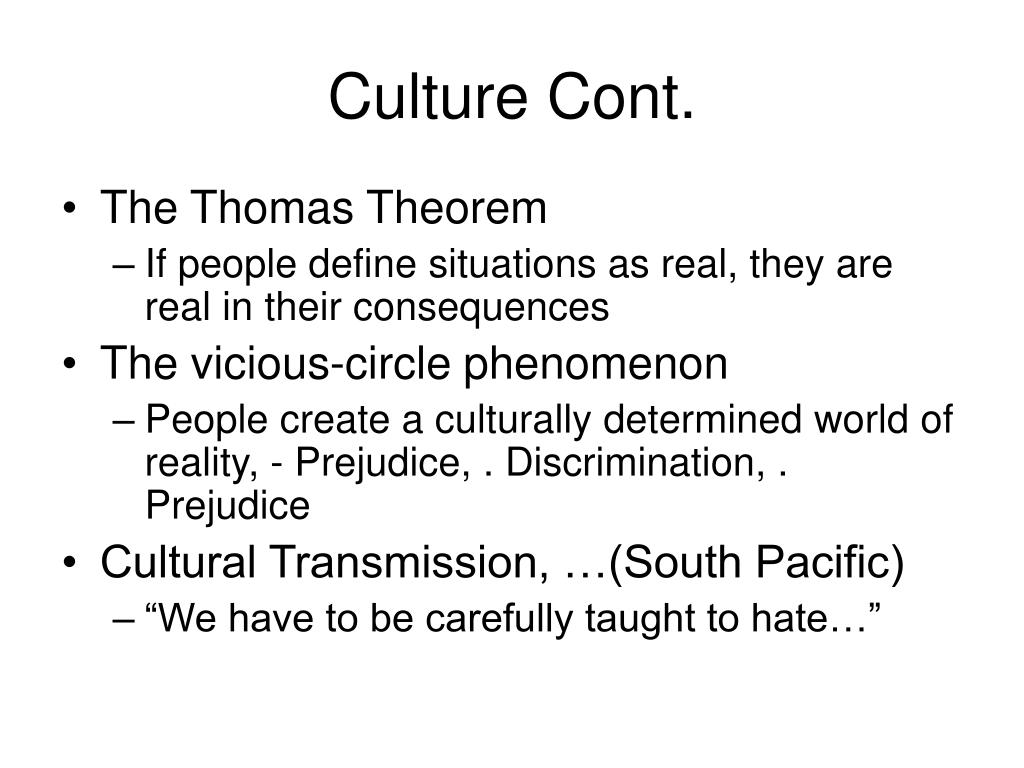 Culture Cont.

• The Thomas Theorem
– If people define situations as real, they are real in their consequences
• The vicious-circle phenomenon
– People create a culturally determined world of reality, - Prejudice, . Discrimination, . Prejudice
• Cultural Transmission, …(South Pacific)
– “We have to be carefully taught to hate…”